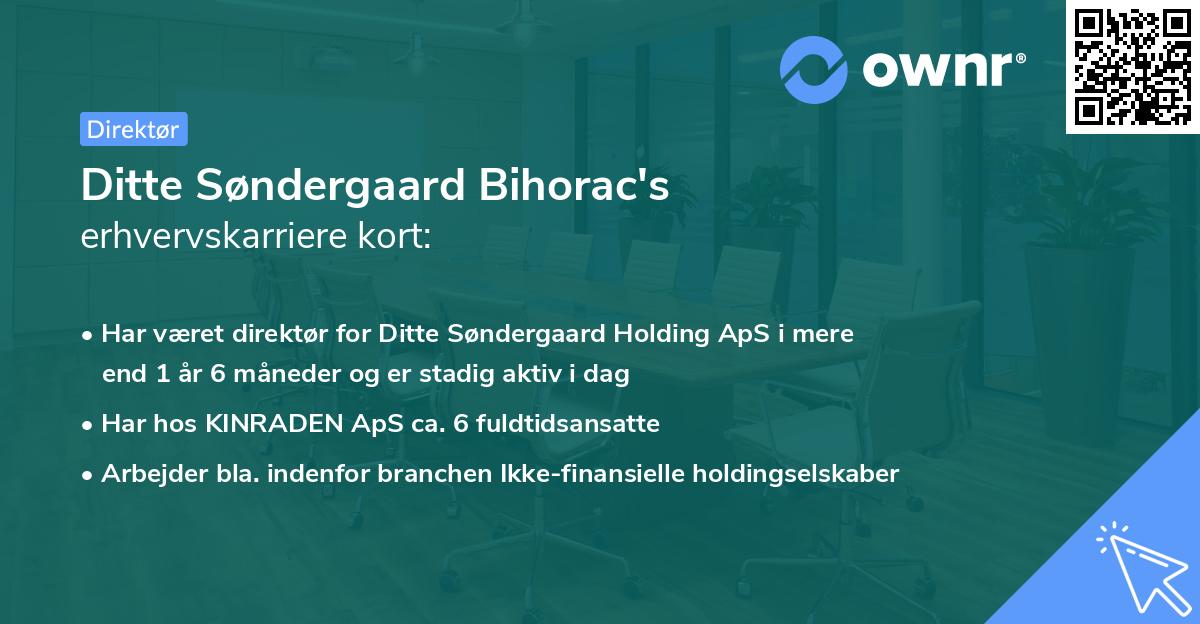 ownr®

Direktør

Ditte Søndergaard Bihorac's
erhvervskarriere kort:

• Har været direktør for Ditte Søndergaard Holding ApS i mere end 1 år 6 måneder og er stadig aktiv i dag
• Har hos KINRADEN ApS ca. 6 fuldtidsansatte
• Arbejder bla. indenfor branchen Ikke-finansielle holdingselskaber